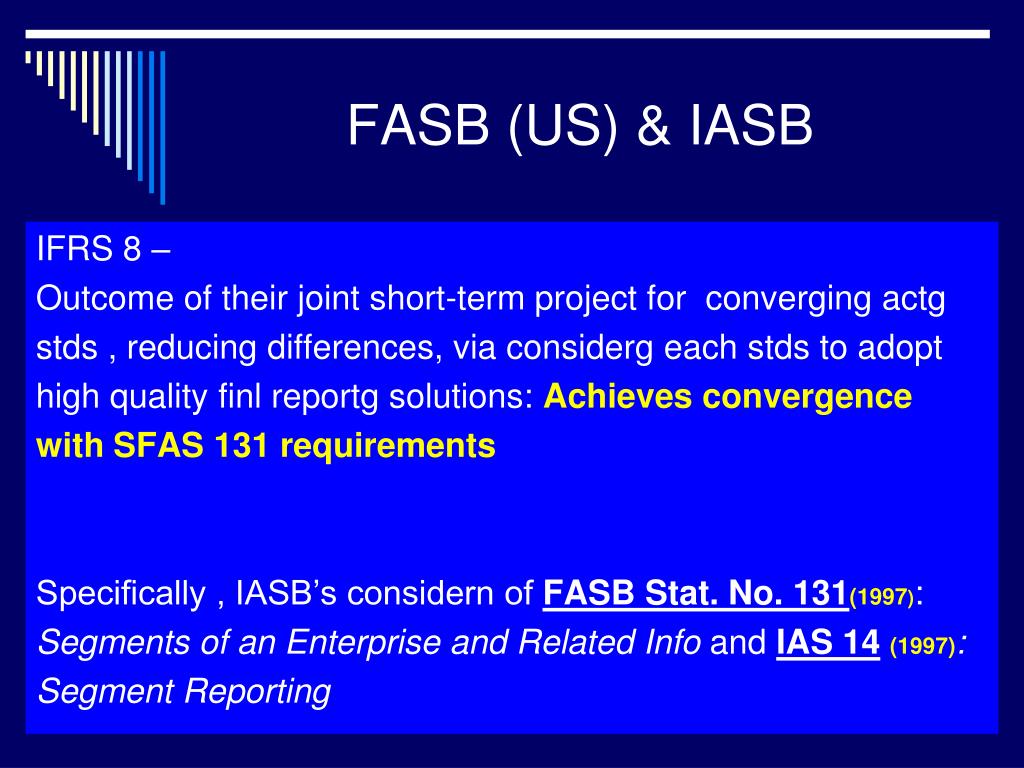 FASB (US) & IASB

IFRS 8 –
Outcome of their joint short-term project for converging actg stds , reducing differences, via considerg each stds to adopt high quality finl reportg solutions: Achieves convergence with SFAS 131 requirements

Specifically , IASB's considern of FASB Stat. No. 131(1997): Segments of an Enterprise and Related Info and IAS 14 (1997): Segment Reporting